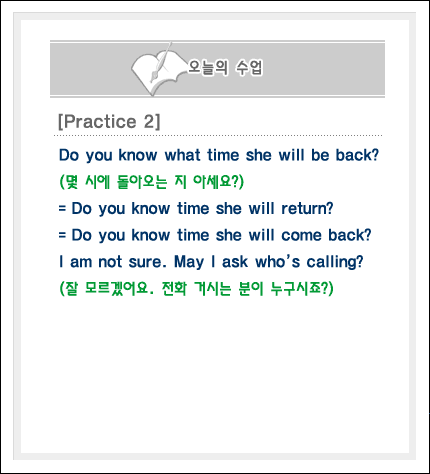 오늘의 수업

[Practice 2]

Do you know what time she will be back?

(몇 시에 돌아오는 지 아세요?)

= Do you know time she will return?

= Do you know time she will come back?

I am not sure. May I ask who's calling?

(잘 모르겠어요. 전화 거시는 분이 누구시죠?)